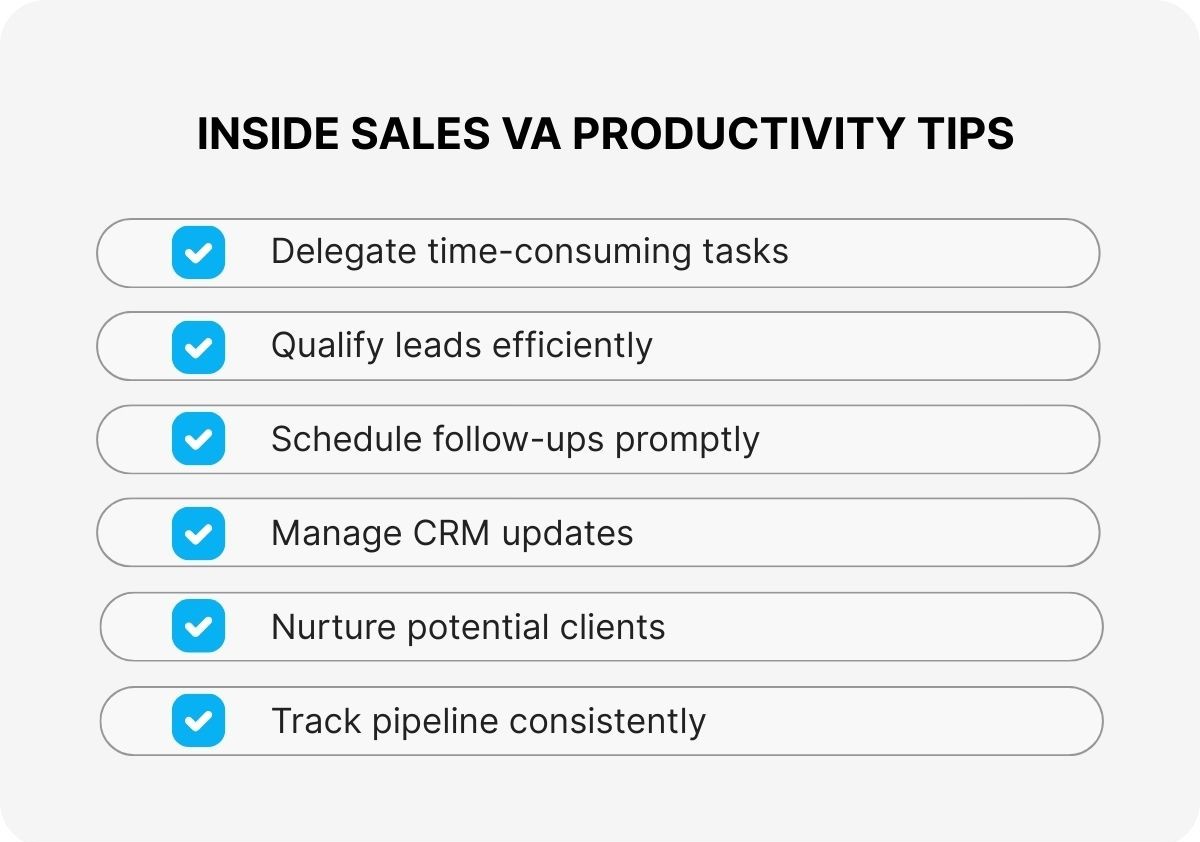 INSIDE SALES VA PRODUCTIVITY TIPS

Delegate time-consuming tasks

Qualify leads efficiently

Schedule follow-ups promptly

Manage CRM updates

Nurture potential clients

Track pipeline consistently